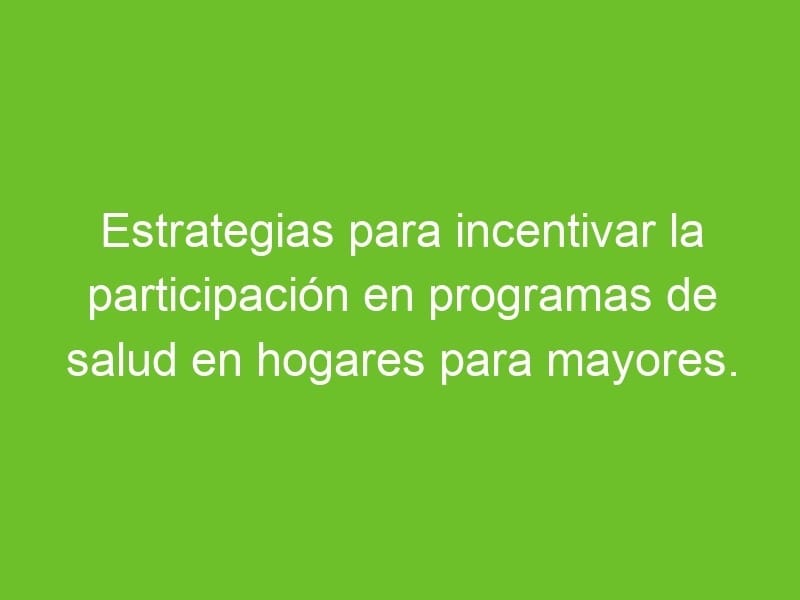 Estrategias para incentivar la participación en programas de salud en hogares para mayores.